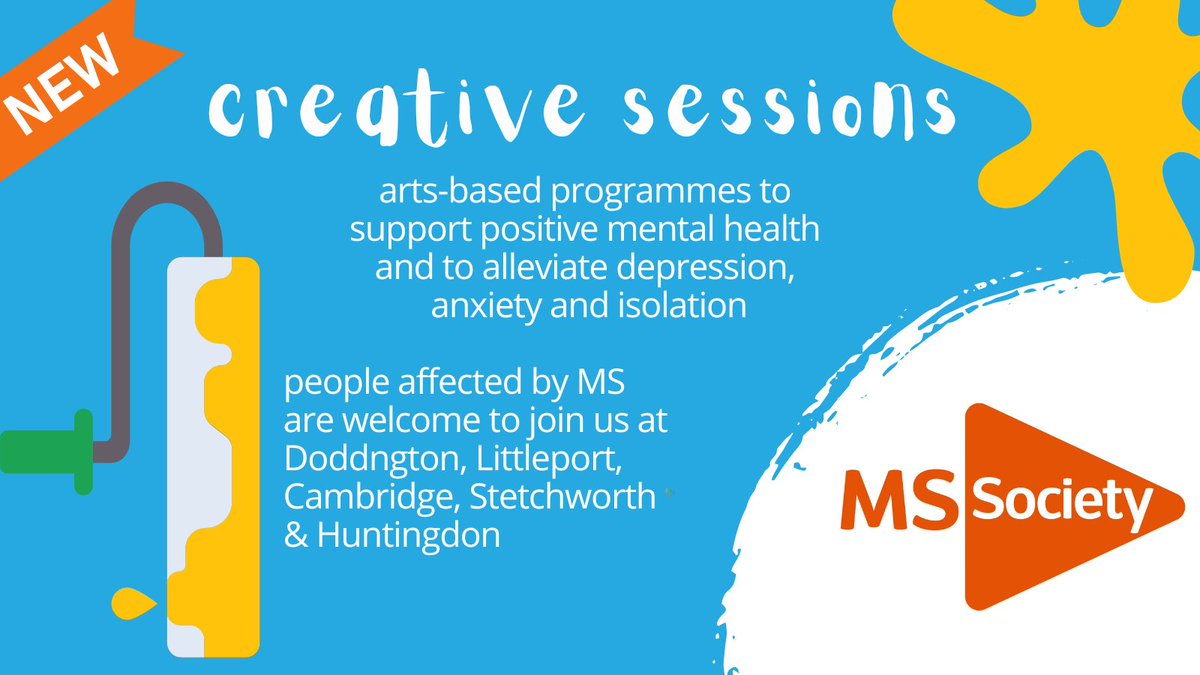 NEW

creative sessions

arts-based programmes to support positive mental health and to alleviate depression, anxiety and isolation

people affected by MS are welcome to join us at Doddngton, Littleport, Cambridge, Stetchworth & Huntingdon

MS Society